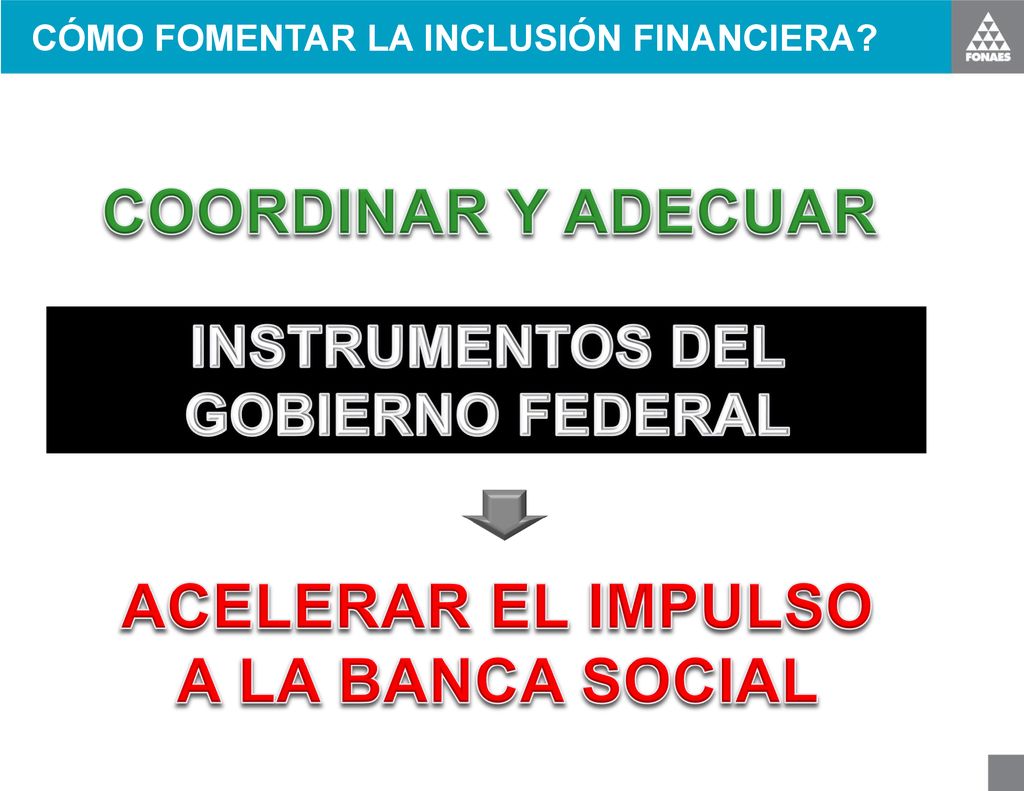 CÓMO FOMENTAR LA INCLUSIÓN FINANCIERA?

FONAES

COORDINAR Y ADECUAR

INSTRUMENTOS DEL GOBIERNO FEDERAL

ACELERAR EL IMPULSO A LA BANCA SOCIAL